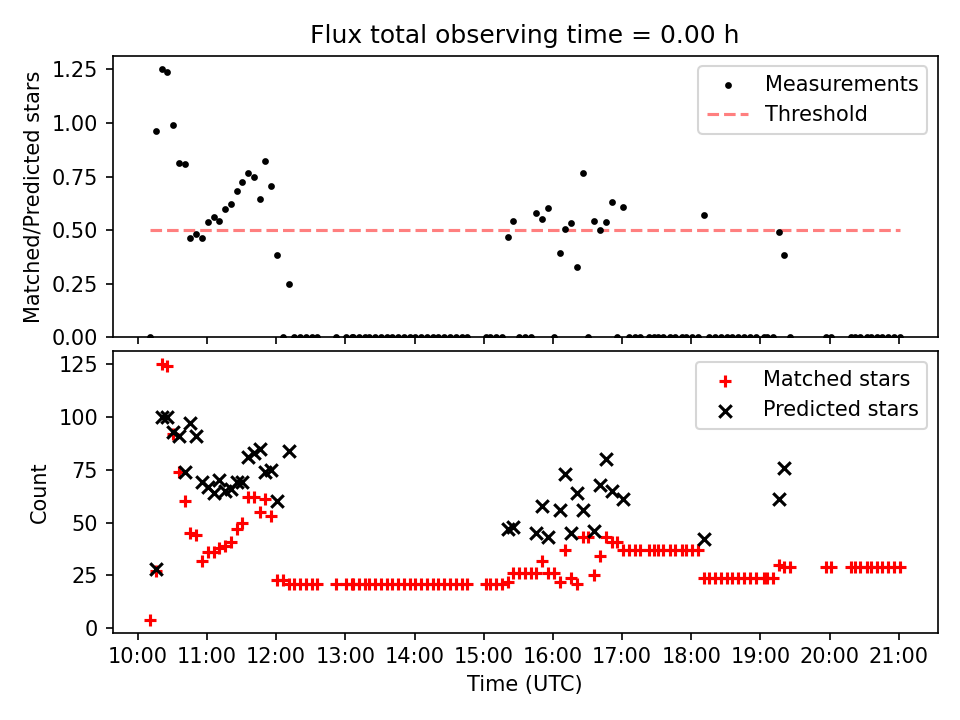 Flux total observing time = 0.00 h

Matched/Predicted stars

1.25
1.00
0.75
0.50
0.25
0.00

Measurements
Threshold

Count

125
100
75
50
25
0

Matched stars
Predicted stars

10:00 11:00 12:00 13:00 14:00 15:00 16:00 17:00 18:00 19:00 20:00 21:00

Time (UTC)